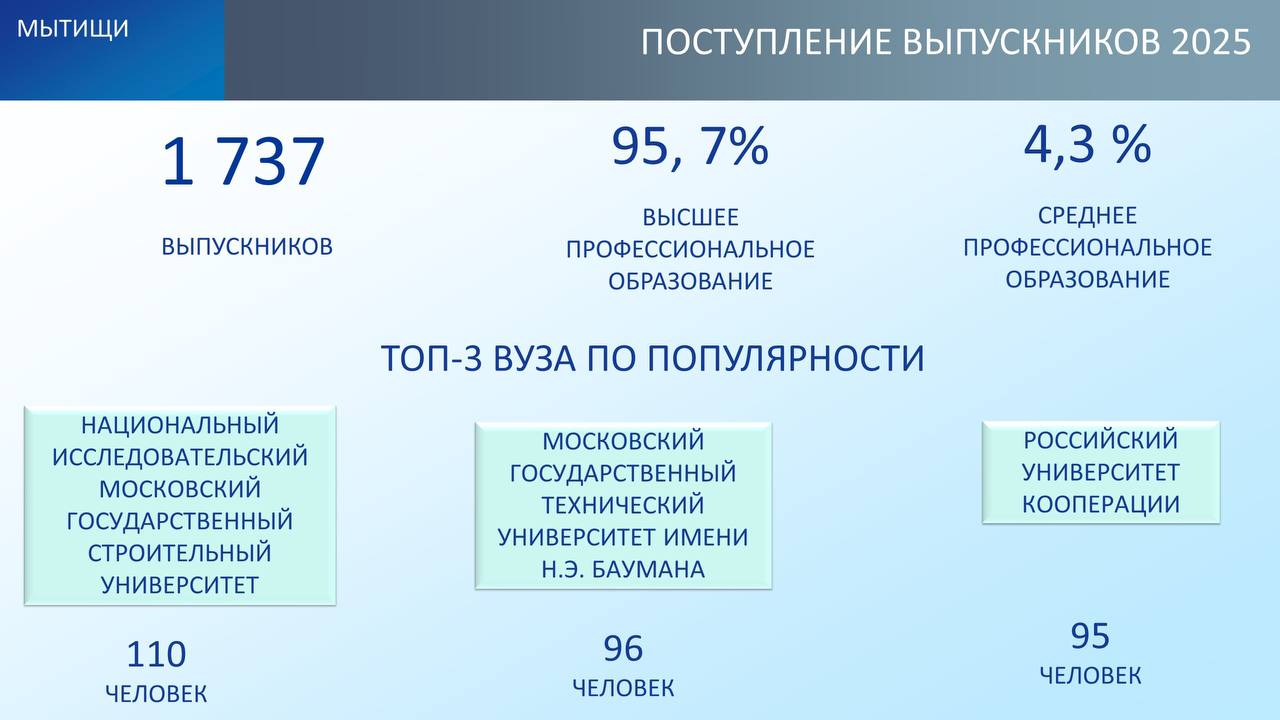 МЫТИЩИ

ПОСТУПЛЕНИЕ ВЫПУСКНИКОВ 2025

1 737

ВЫПУСКНИКОВ

95, 7%

ВЫСШЕЕ ПРОФЕССИОНАЛЬНОЕ ОБРАЗОВАНИЕ

4,3 %

СРЕДНЕЕ ПРОФЕССИОНАЛЬНОЕ ОБРАЗОВАНИЕ

ТОП-3 ВУЗА ПО ПОПУЛЯРНОСТИ

НАЦИОНАЛЬНЫЙ ИССЛЕДОВАТЕЛЬСКИЙ МОСКОВСКИЙ ГОСУДАРСТВЕННЫЙ СТРОИТЕЛЬНЫЙ УНИВЕРСИТЕТ

110

ЧЕЛОВЕК

МОСКОВСКИЙ ГОСУДАРСТВЕННЫЙ ТЕХНИЧЕСКИЙ УНИВЕРСИТЕТ ИМЕНИ Н.Э. БАУМАНА

96

ЧЕЛОВЕК

РОССИЙСКИЙ УНИВЕРСИТЕТ КООПЕРАЦИИ

95

ЧЕЛОВЕК